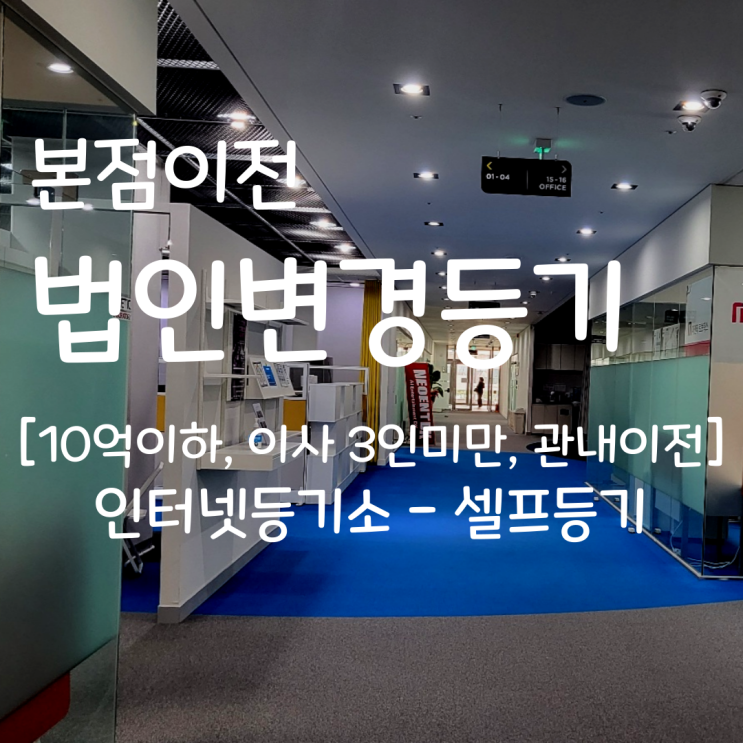 본점이전
법인변경등기
[10억이하, 이사 3인미만, 관내이전]
인터넷등기소 - 셀프등기

01-04
15-16 OFFICE